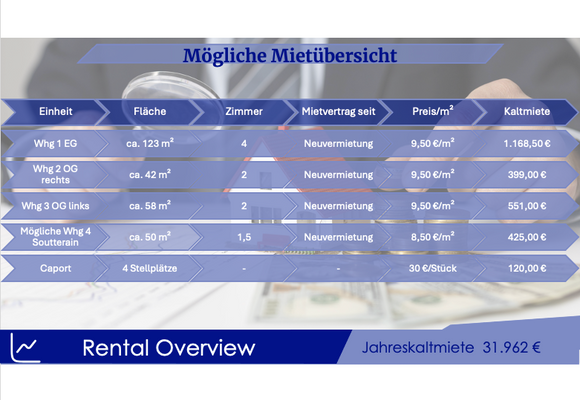 Mögliche Mietübersicht

| Einheit | Fläche | Zimmer | Mietvertrag seit | Preis/m² | Kaltmiete |
|---|---|---|---|---|---|
| Whg 1 EG | ca. 123 m² | 4 | Neuvermietung | 9,50 €/m² | 1.168,50 € |
| Whg 2 OG rechts | ca. 42 m² | 2 | Neuvermietung | 9,50 €/m² | 399,00 € |
| Whg 3 OG links | ca. 58 m² | 2 | Neuvermietung | 9,50 €/m² | 551,00 € |
| Mögliche Whg 4 Soutterain | ca. 50 m² | 1,5 | Neuvermietung | 8,50 €/m² | 425,00 € |
| Caport | 4 Stellplätze | - | - | 30 €/Stück | 120,00 € |

Rental Overview

Jahreskaltmiete 31.962 €